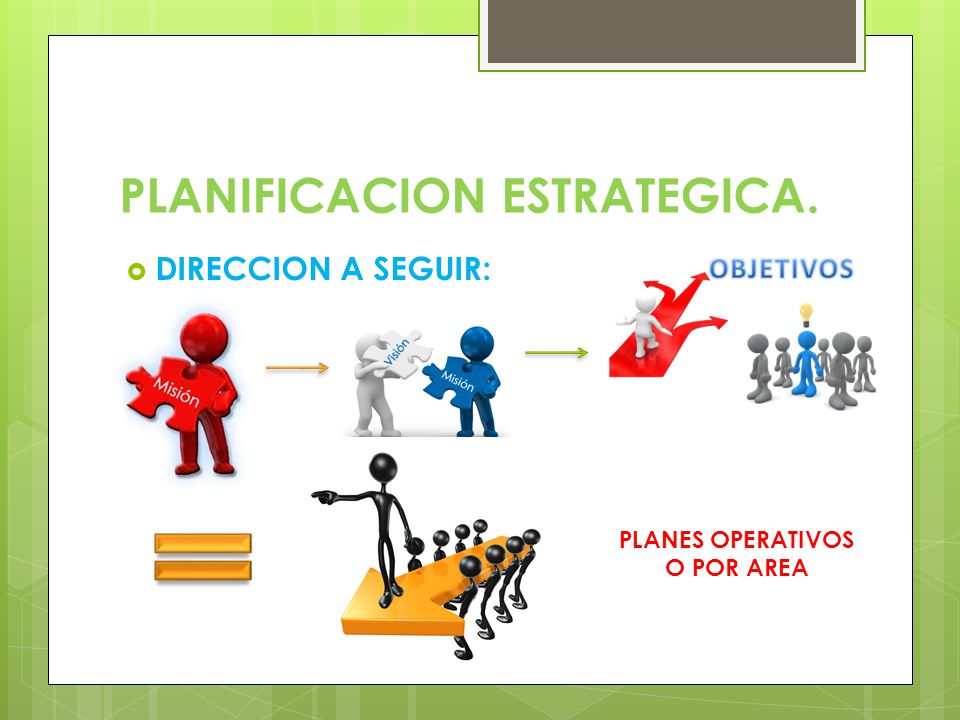 PLANIFICACION ESTRATEGICA.

DIRECCION A SEGUIR:

OBJETIVOS

Misión

Visión

Misión

PLANES OPERATIVOS O POR AREA